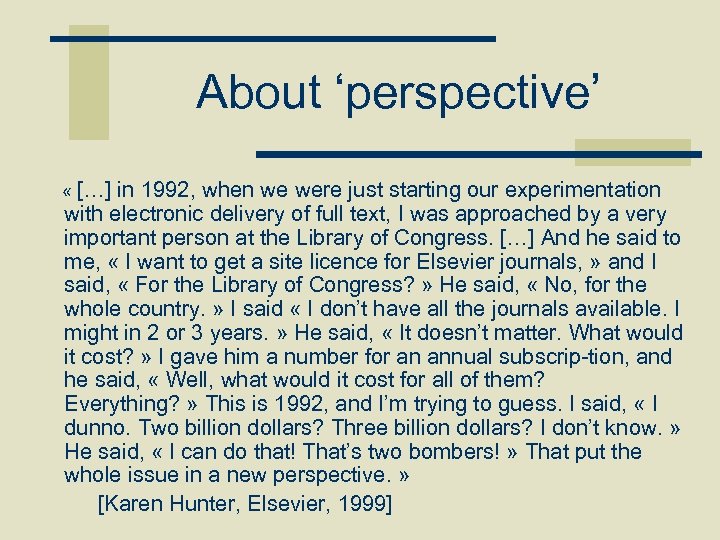 About ‘perspective’

« […] in 1992, when we were just starting our experimentation with electronic delivery of full text, I was approached by a very important person at the Library of Congress. […] And he said to me, « I want to get a site licence for Elsevier journals, » and I said, « For the Library of Congress? » He said, « No, for the whole country. » I said « I don’t have all the journals available. I might in 2 or 3 years. » He said, « It doesn’t matter. What would it cost? » I gave him a number for an annual subscrip-tion, and he said, « Well, what would it cost for all of them? Everything? » This is 1992, and I’m trying to guess. I said, « I dunno. Two billion dollars? Three billion dollars? I don’t know. » He said, « I can do that! That’s two bombers! » That put the whole issue in a new perspective. »

[Karen Hunter, Elsevier, 1999]